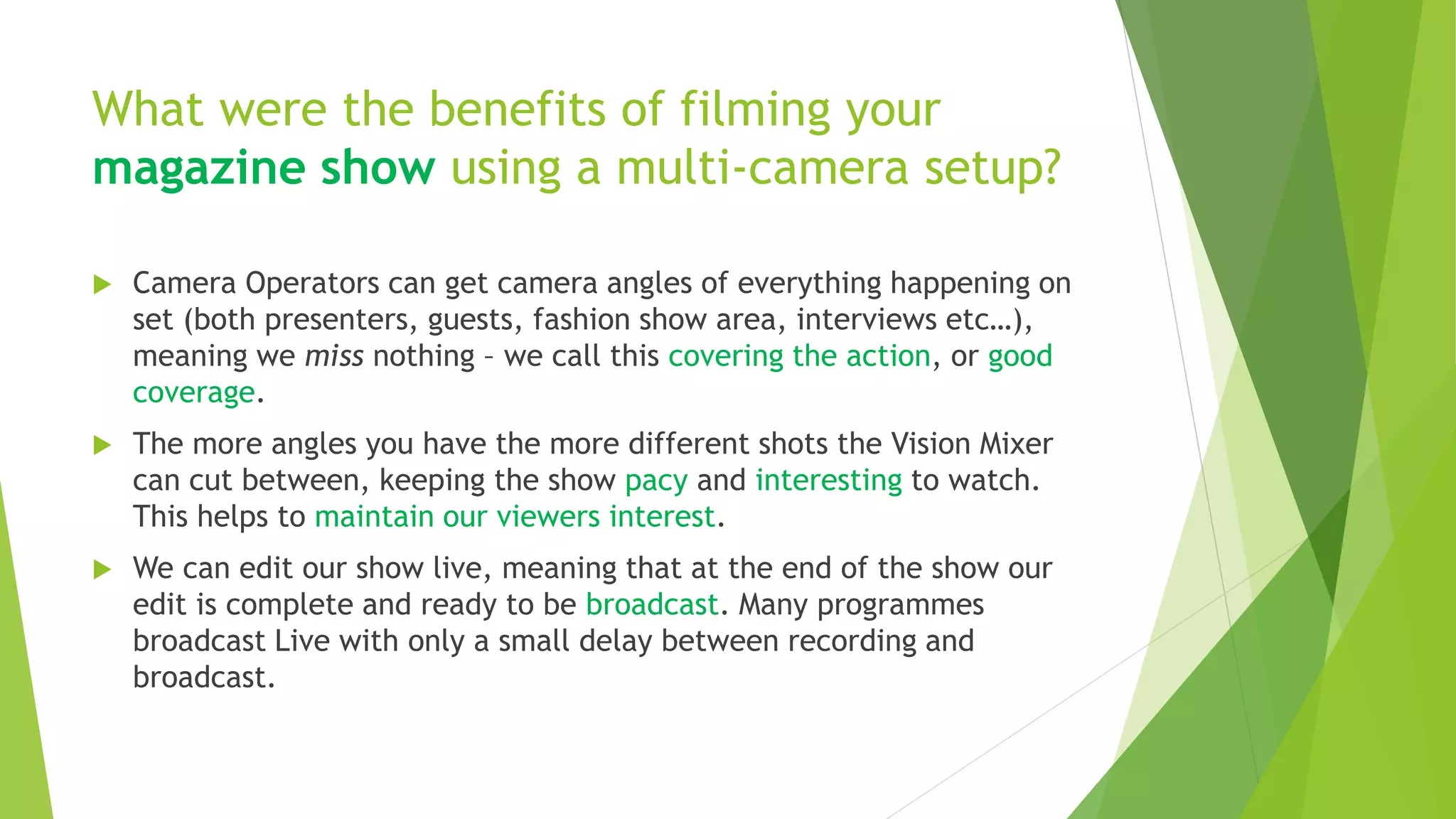 What were the benefits of filming your magazine show using a multi-camera setup?

Camera Operators can get camera angles of everything happening on set (both presenters, guests, fashion show area, interviews etc…), meaning we miss nothing – we call this covering the action, or good coverage.

The more angles you have the more different shots the Vision Mixer can cut between, keeping the show pacy and interesting to watch. This helps to maintain our viewers interest.

We can edit our show live, meaning that at the end of the show our edit is complete and ready to be broadcast. Many programmes broadcast Live with only a small delay between recording and broadcast.